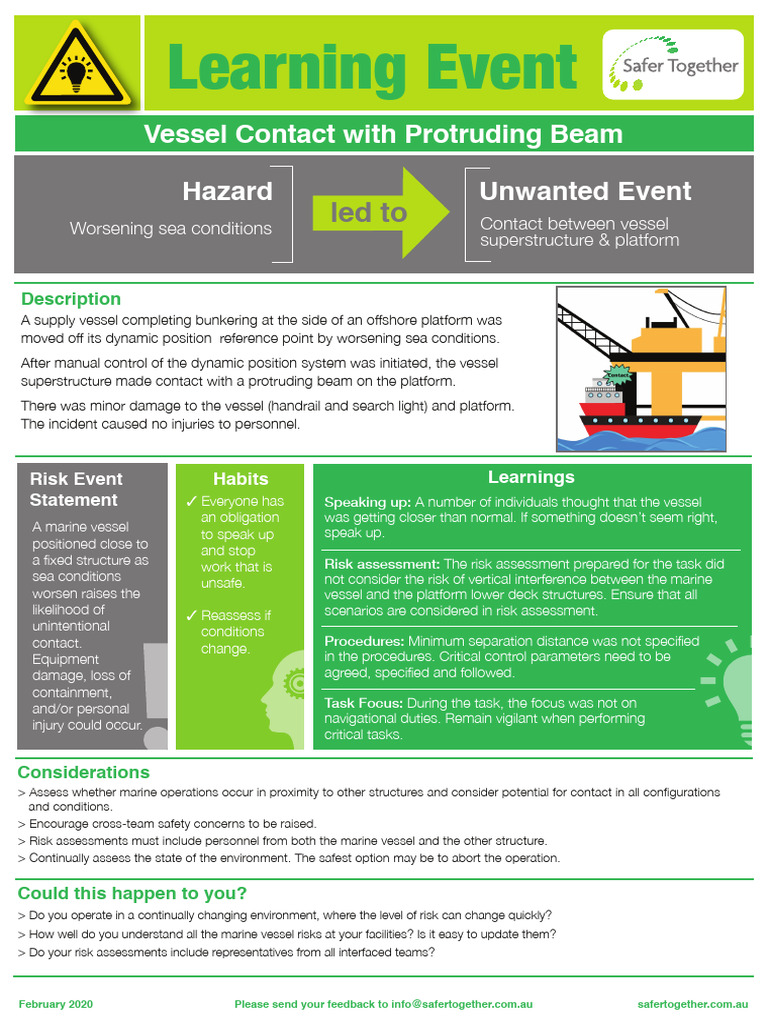 Learning Event

Safer Together

Vessel Contact with Protruding Beam

Hazard

Worsening sea conditions

led to

Unwanted Event

Contact between vessel superstructure & platform

Description

A supply vessel completing bunkering at the side of an offshore platform was moved off its dynamic position reference point by worsening sea conditions.

After manual control of the dynamic position system was initiated, the vessel superstructure made contact with a protruding beam on the platform.

There was minor damage to the vessel (handrail and search light) and platform. The incident caused no injuries to personnel.

Contact

Risk Event Statement

A marine vessel positioned close to a fixed structure as sea conditions worsen raises the likelihood of unintentional contact. Equipment damage, loss of containment, and/or personal injury could occur.

Habits

✓ Everyone has an obligation to speak up and stop work that is unsafe.

✓ Reassess if conditions change.

Learnings

Speaking up: A number of individuals thought that the vessel was getting closer than normal. If something doesn't seem right, speak up.

Risk assessment: The risk assessment prepared for the task did not consider the risk of vertical interference between the marine vessel and the platform lower deck structures. Ensure that all scenarios are considered in risk assessment.

Procedures: Minimum separation distance was not specified in the procedures. Critical control parameters need to be agreed, specified and followed.

Task Focus: During the task, the focus was not on navigational duties. Remain vigilant when performing critical tasks.

Considerations

> Assess whether marine operations occur in proximity to other structures and consider potential for contact in all configurations and conditions.
> Encourage cross-team safety concerns to be raised.
> Risk assessments must include personnel from both the marine vessel and the other structure.
> Continually assess the state of the environment. The safest option may be to abort the operation.

Could this happen to you?

> Do you operate in a continually changing environment, where the level of risk can change quickly?
> How well do you understand all the marine vessel risks at your facilities? Is it easy to update them?
> Do your risk assessments include representatives from all interfaced teams?

February 2020

Please send your feedback to info@safertogether.com.au

safertogether.com.au